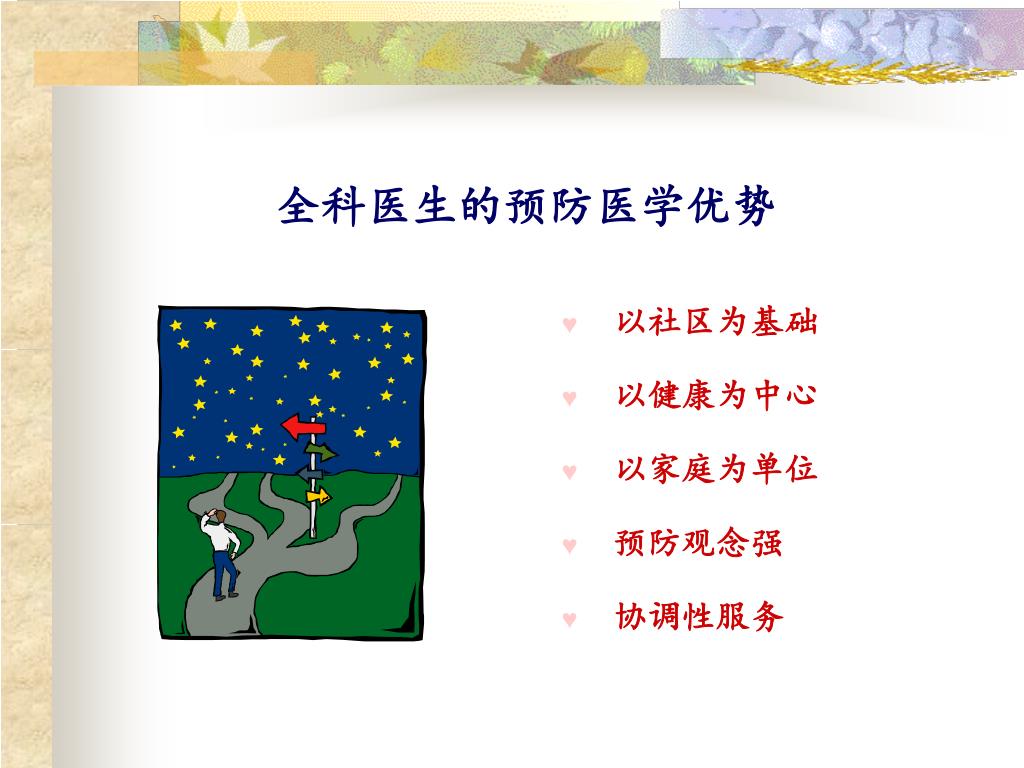 全科医生的预防医学优势

♥ 以社区为基础

♥ 以健康为中心

♥ 以家庭为单位

♥ 预防观念强

♥ 协调性服务